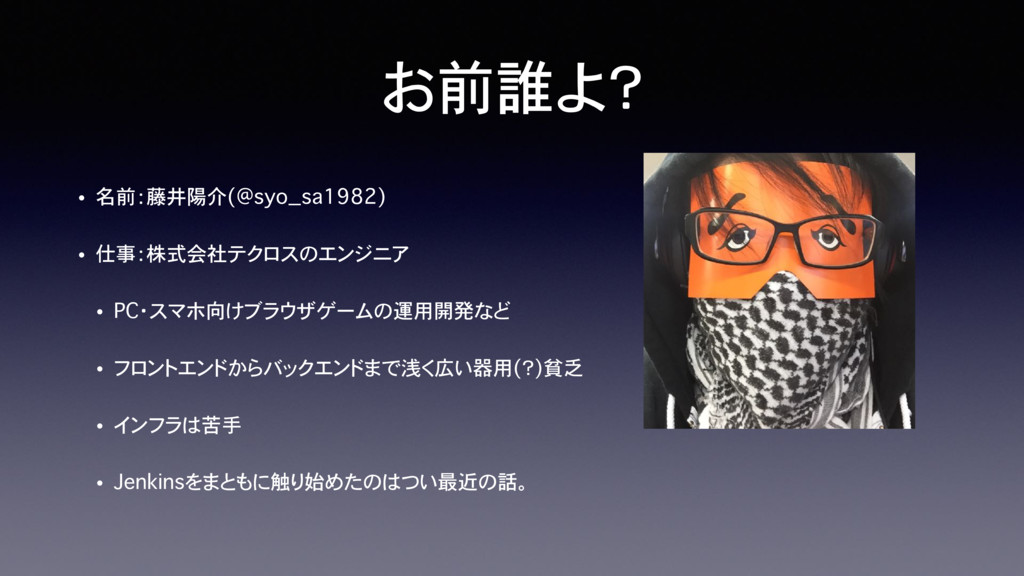 お前誰よ?

• 名前:藤井陽介(@syo_sa1982)

• 仕事:株式会社テクロスのエンジニア

• PC・スマホ向けブラウザゲームの運用開発など

• フロントエンドからバックエンドまで浅く広い器用(?)貧乏

• インフラは苦手

• Jenkinsをまともに触り始めたのはつい最近の話。